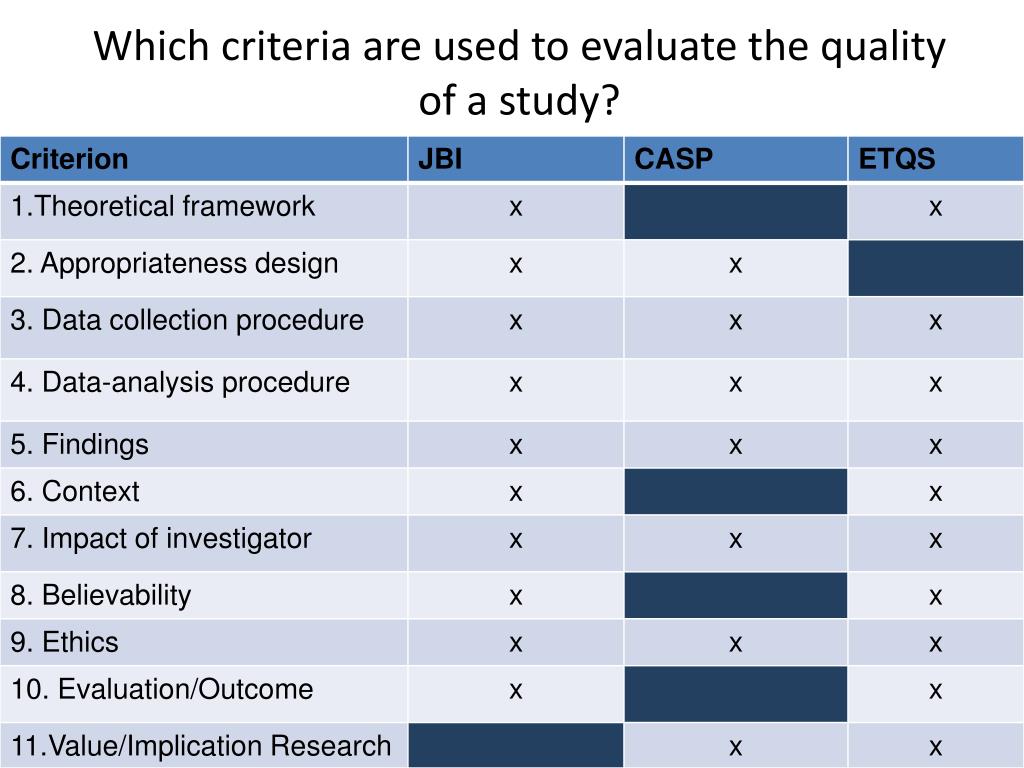 Which criteria are used to evaluate the quality of a study?

| Criterion | JBI | CASP | ETQS |
|---|---|---|---|
| 1.Theoretical framework | x | | x |
| 2. Appropriateness design | x | x | |
| 3. Data collection procedure | x | x | x |
| 4. Data-analysis procedure | x | x | x |
| 5. Findings | x | x | x |
| 6. Context | x | | x |
| 7. Impact of investigator | x | x | x |
| 8. Believability | x | | x |
| 9. Ethics | x | x | x |
| 10. Evaluation/Outcome | x | | x |
| 11.Value/Implication Research | | x | x |